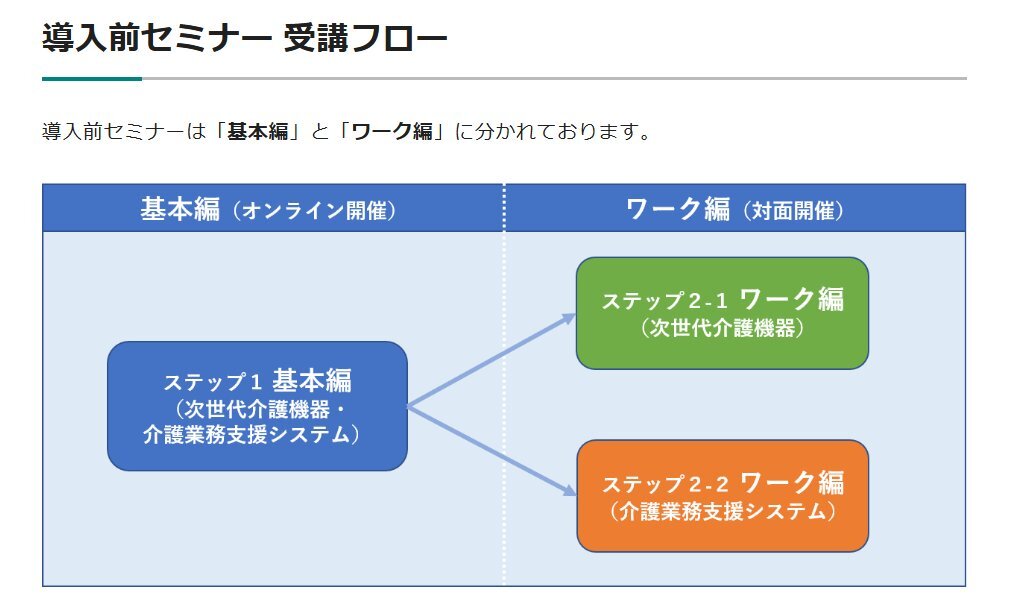 導入前セミナー 受講フロー

導入前セミナーは「基本編」と「ワーク編」に分かれております。

基本編（オンライン開催）

ワーク編（対面開催）

ステップ1 基本編
（次世代介護機器・介護業務支援システム）

ステップ2-1 ワーク編
（次世代介護機器）

ステップ2-2 ワーク編
（介護業務支援システム）